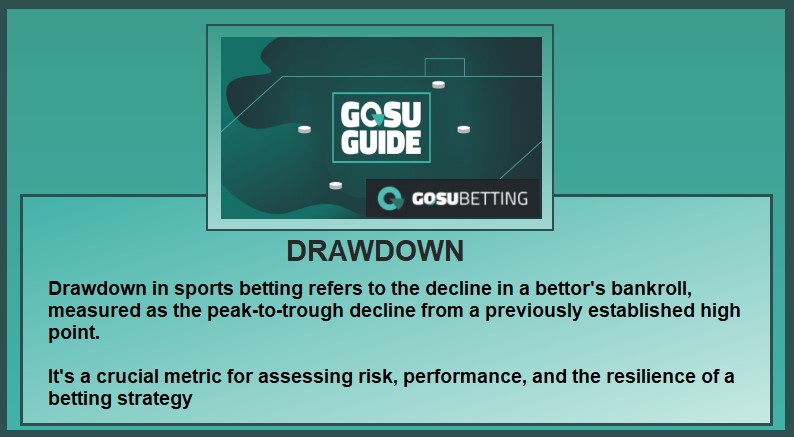 GOSU GUIDE

GOSUBETTING

DRAWDOWN

Drawdown in sports betting refers to the decline in a bettor's bankroll, measured as the peak-to-trough decline from a previously established high point.

It's a crucial metric for assessing risk, performance, and the resilience of a betting strategy